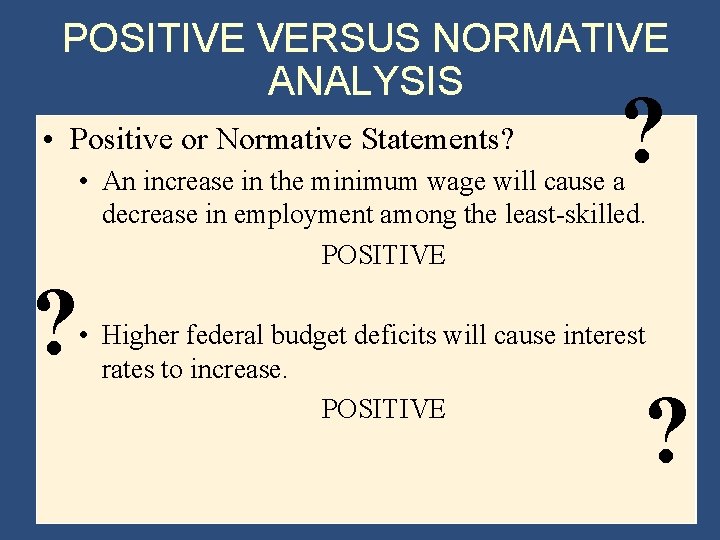 POSITIVE VERSUS NORMATIVE ANALYSIS

?

• Positive or Normative Statements?

• An increase in the minimum wage will cause a decrease in employment among the least-skilled.

POSITIVE

?

• Higher federal budget deficits will cause interest rates to increase.

POSITIVE

?